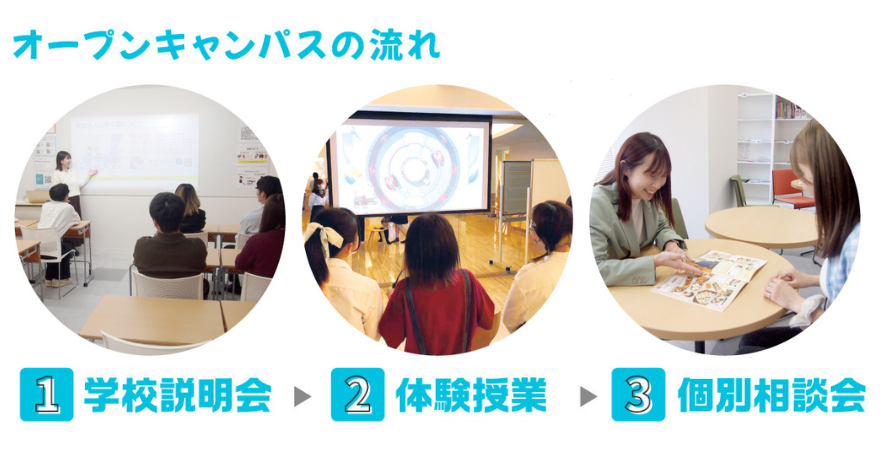 オープンキャンパスの流れ

1 学校説明会 ▶ 2 体験授業 ▶ 3 個別相談会